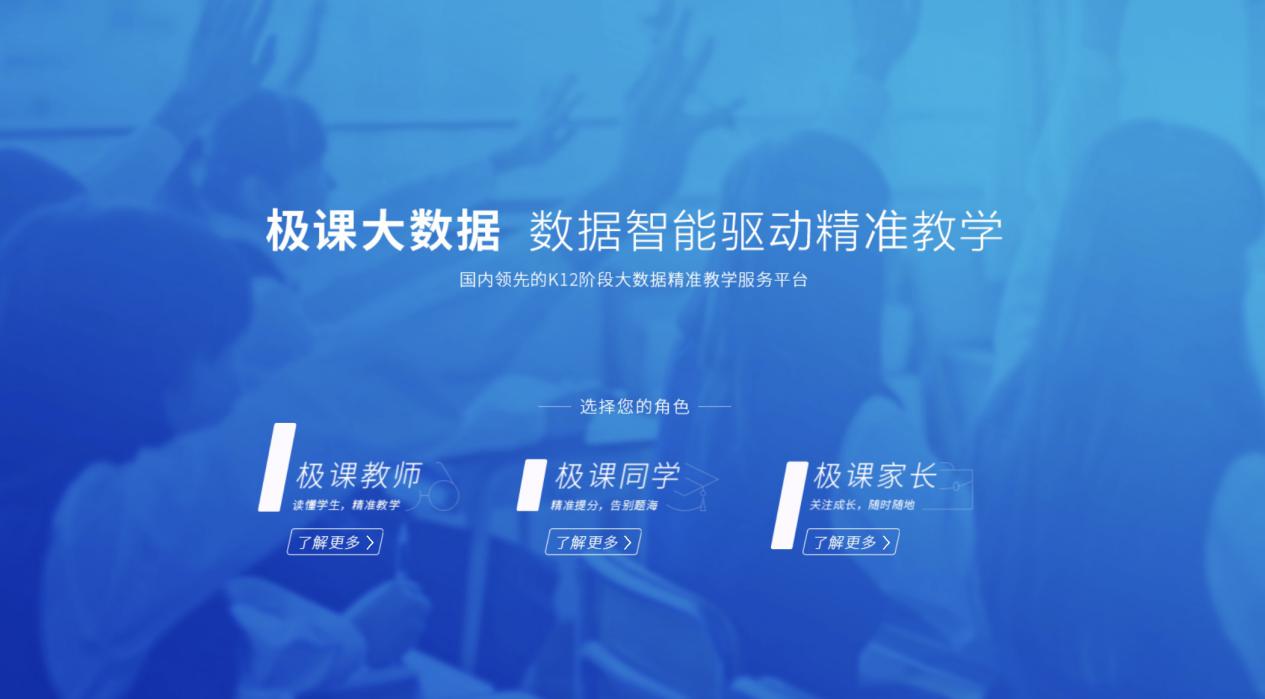 极课大数据 数据智能驱动精准教学

国内领先的K12阶段大数据精准教学服务平台

选择您的角色

极课教师
读懂学生，精准教学
了解更多 >

极课同学
精准提分，告别题海
了解更多 >

极课家长
关注成长，随时随地
了解更多 >